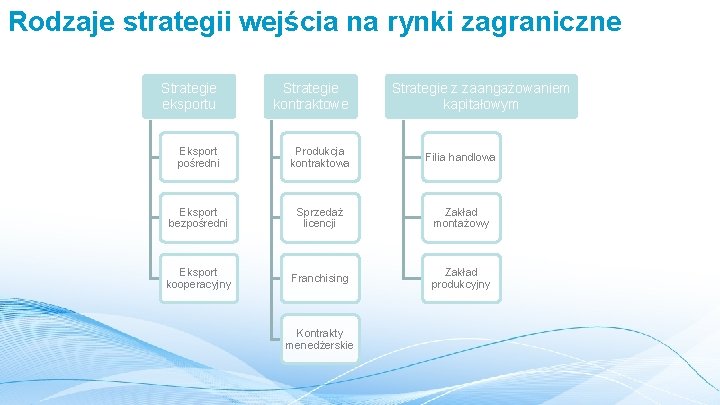 Rodzaje strategii wejścia na rynki zagraniczne

Strategie eksportu

Eksport pośredni

Eksport bezpośredni

Eksport kooperacyjny

Strategie kontraktowe

Produkcja kontraktowa

Sprzedaż licencji

Franchising

Kontrakty menedżerskie

Strategie z zaangażowaniem kapitałowym

Filia handlowa

Zakład montażowy

Zakład produkcyjny